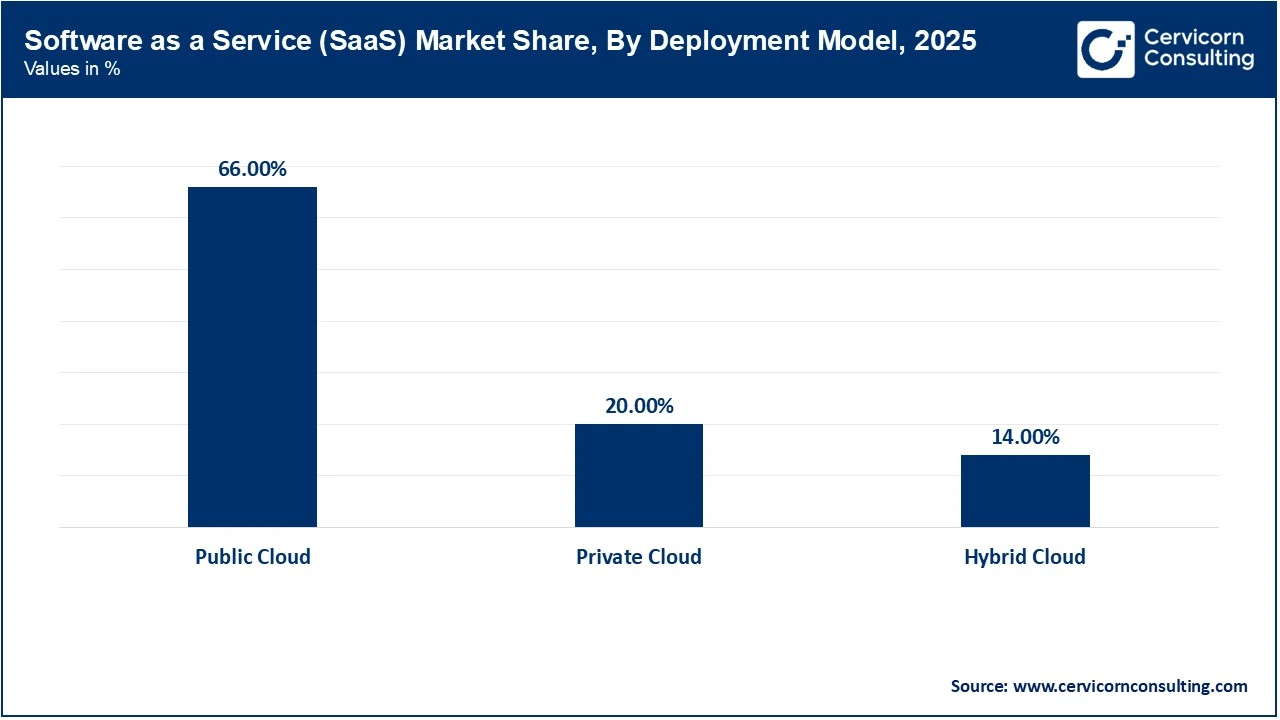 Software as a Service (SaaS) Market Share, By Deployment Model, 2025
Values in %

Cervicorn Consulting

66.00%
20.00%
14.00%

Public Cloud
Private Cloud
Hybrid Cloud

Source: www.cervicornconsulting.com